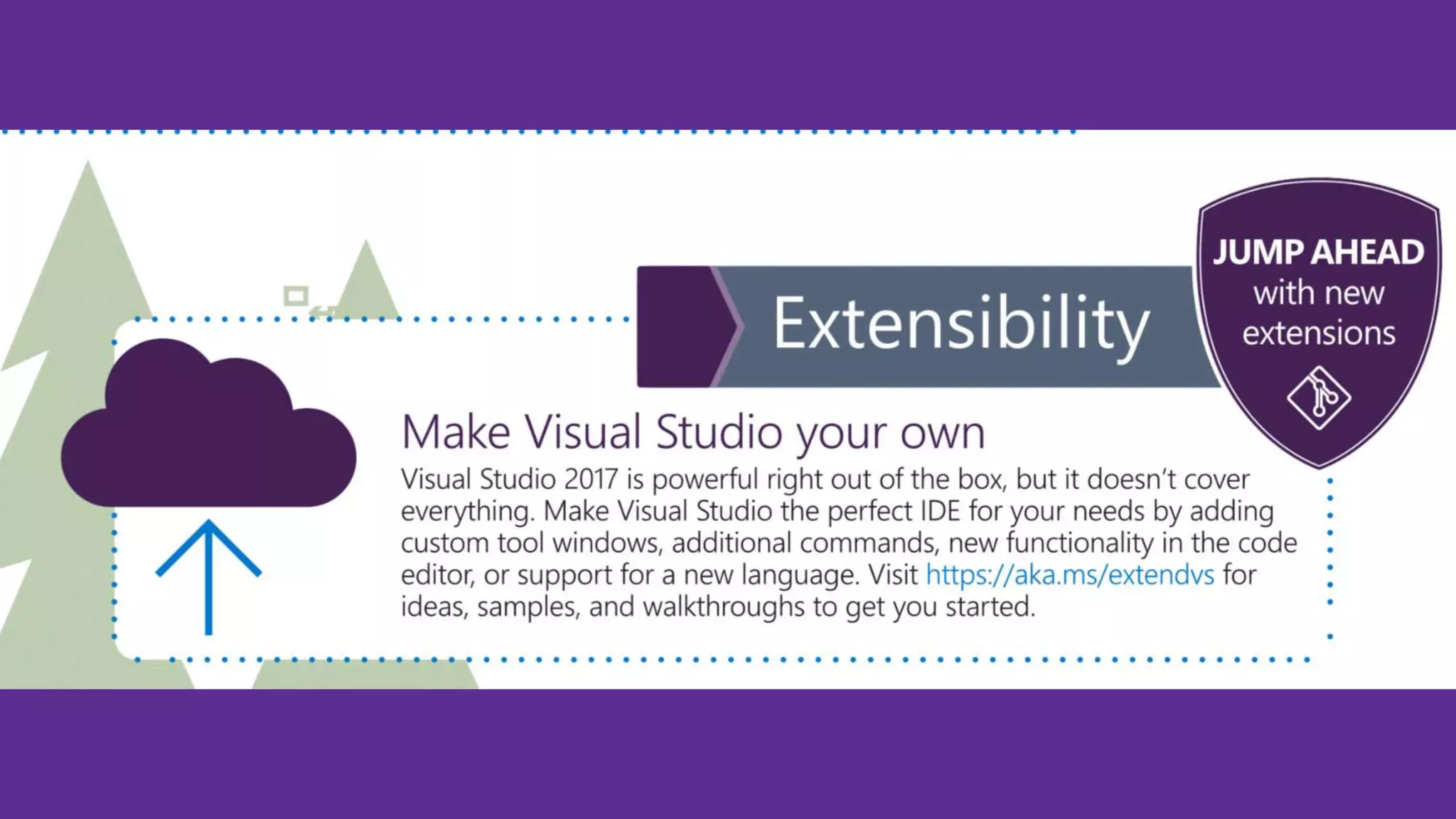 Extensibility

JUMP AHEAD with new extensions

Make Visual Studio your own

Visual Studio 2017 is powerful right out of the box, but it doesn't cover everything. Make Visual Studio the perfect IDE for your needs by adding custom tool windows, additional commands, new functionality in the code editor, or support for a new language. Visit https://aka.ms/extendvs for ideas, samples, and walkthroughs to get you started.